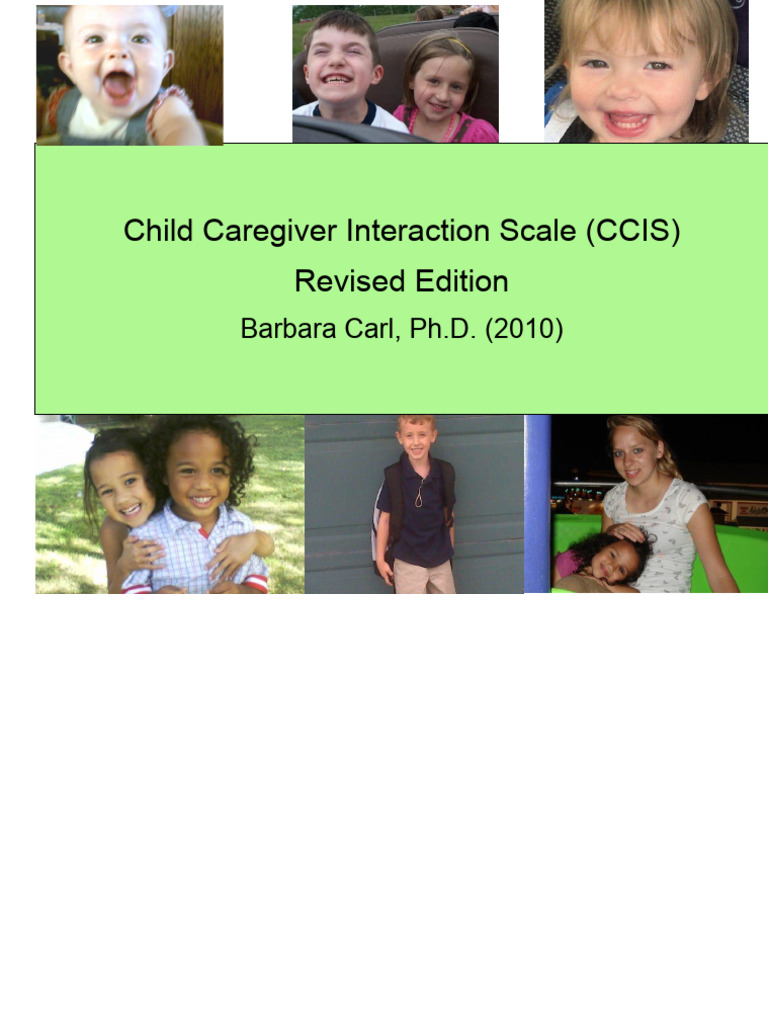 Child Caregiver Interaction Scale (CCIS)

Revised Edition

Barbara Carl, Ph.D. (2010)